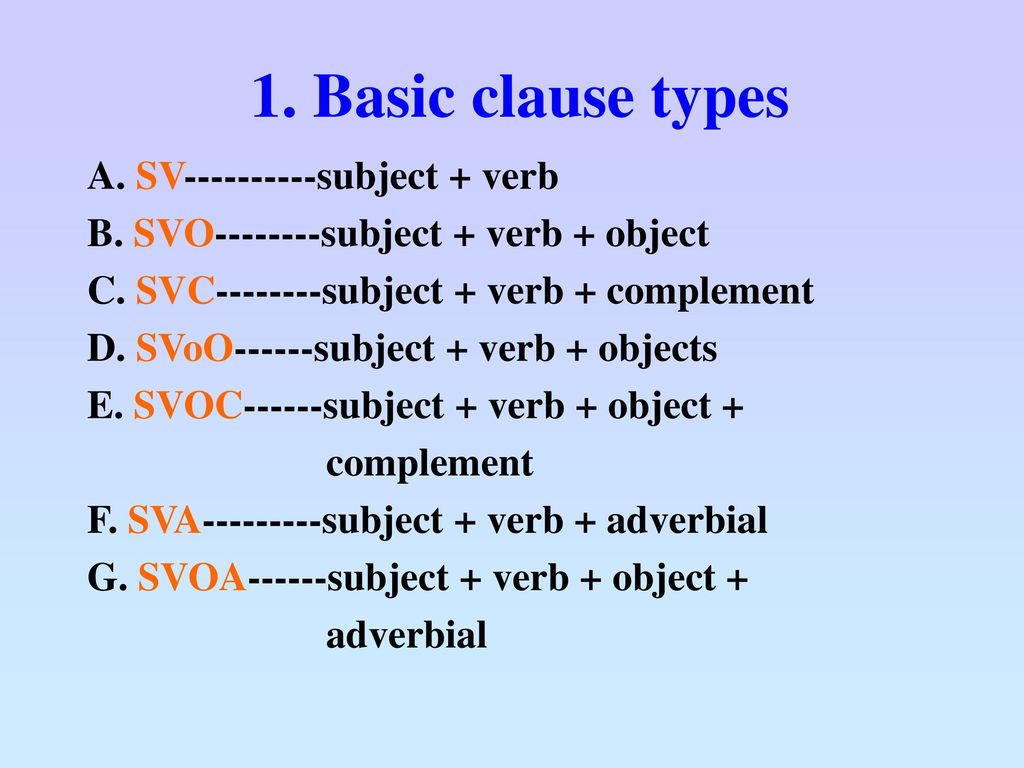 1. Basic clause types

A. SV----------subject + verb
B. SVO--------subject + verb + object
C. SVC--------subject + verb + complement
D. SVoO------subject + verb + objects
E. SVOC------subject + verb + object + complement
F. SVA---------subject + verb + adverbial
G. SVOA------subject + verb + object + adverbial